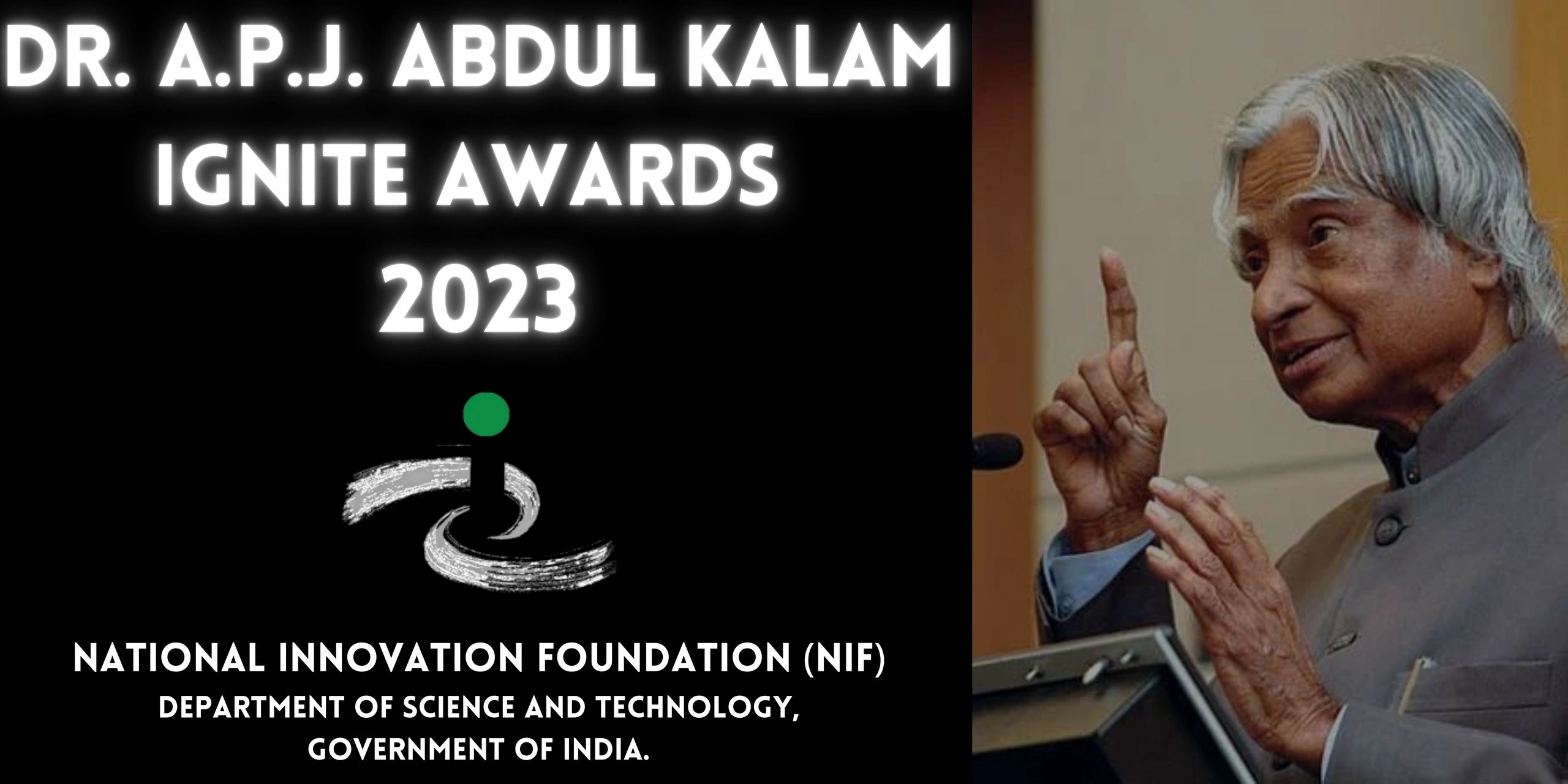 DR. A.P.J. ABDUL KALAM IGNITE AWARDS 2023

NATIONAL INNOVATION FOUNDATION (NIF)
DEPARTMENT OF SCIENCE AND TECHNOLOGY, GOVERNMENT OF INDIA.